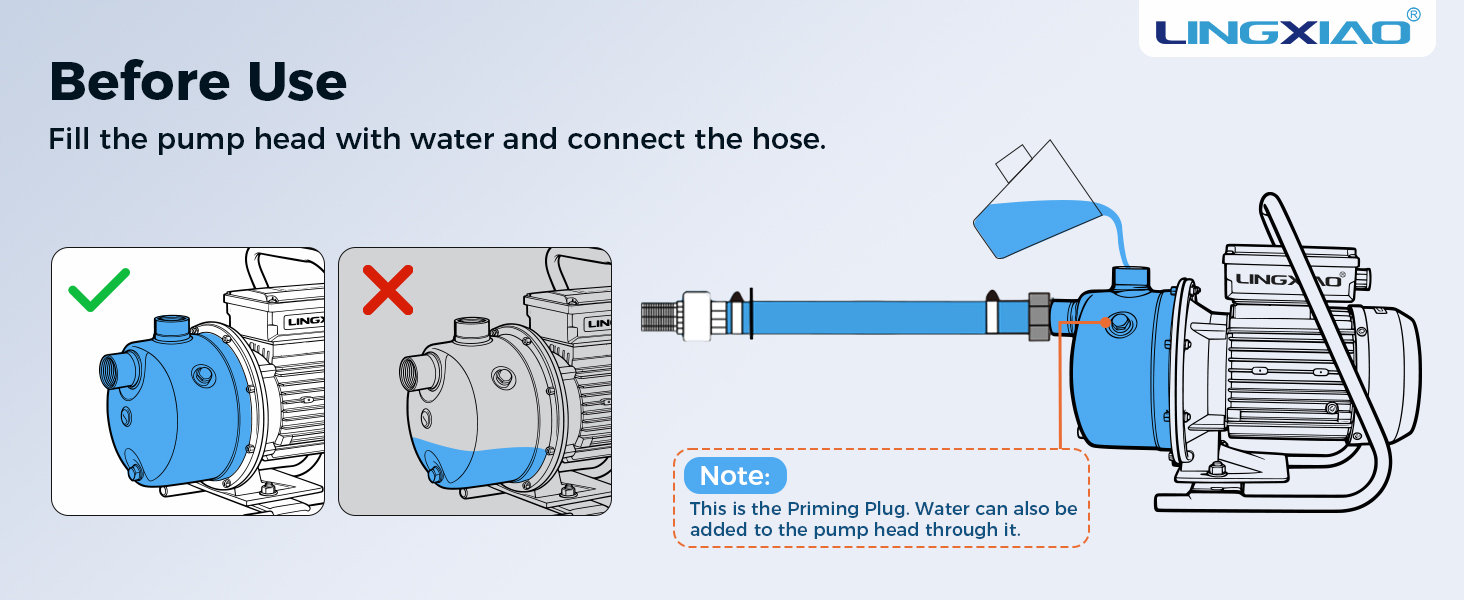 LINGXIAO®

Before Use

Fill the pump head with water and connect the hose.

LINGX

LING

LINGXIAO

Note:

This is the Priming Plug. Water can also be added to the pump head through it.